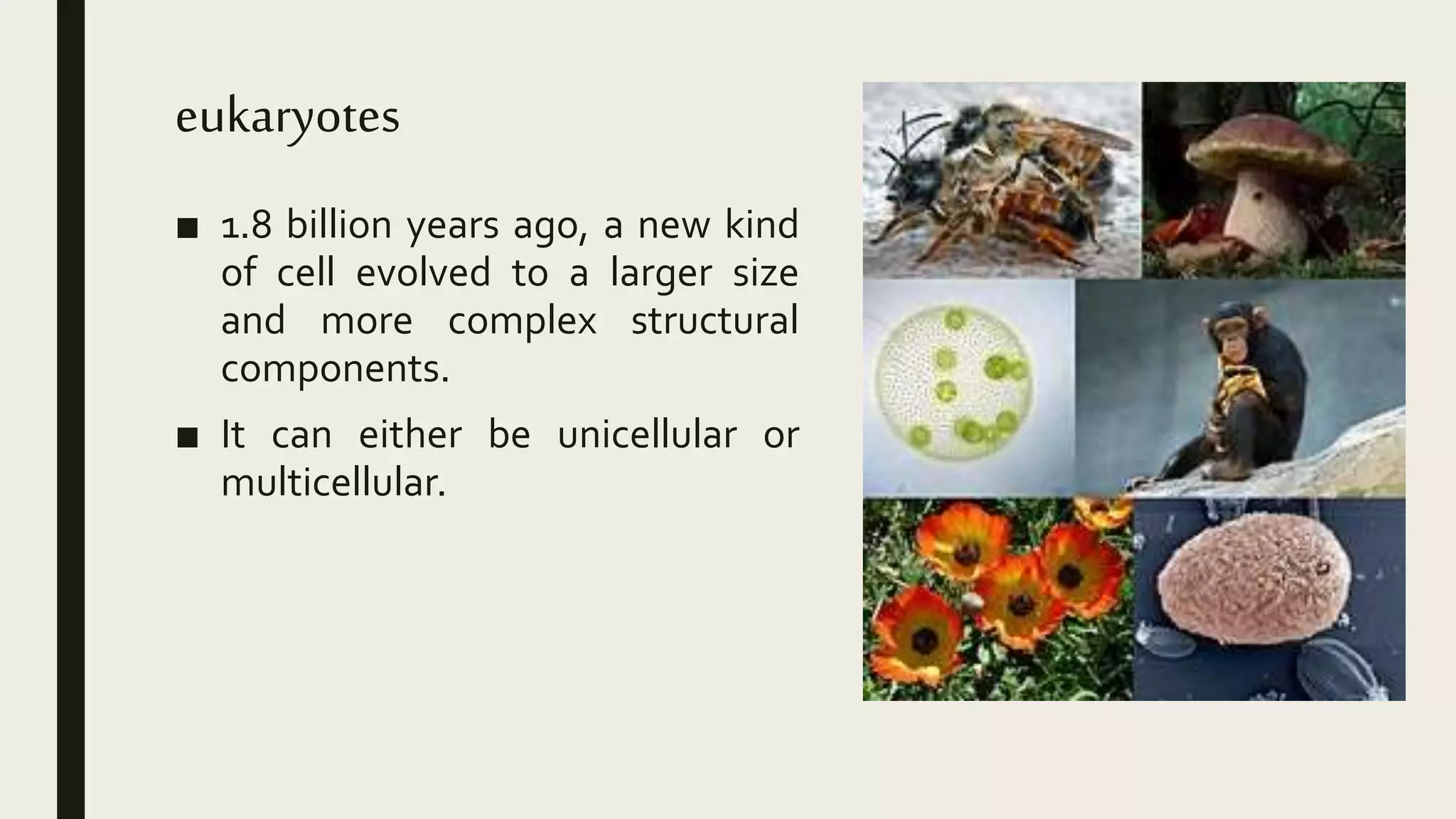 eukaryotes

■ 1.8 billion years ago, a new kind of cell evolved to a larger size and more complex structural components.

■ It can either be unicellular or multicellular.